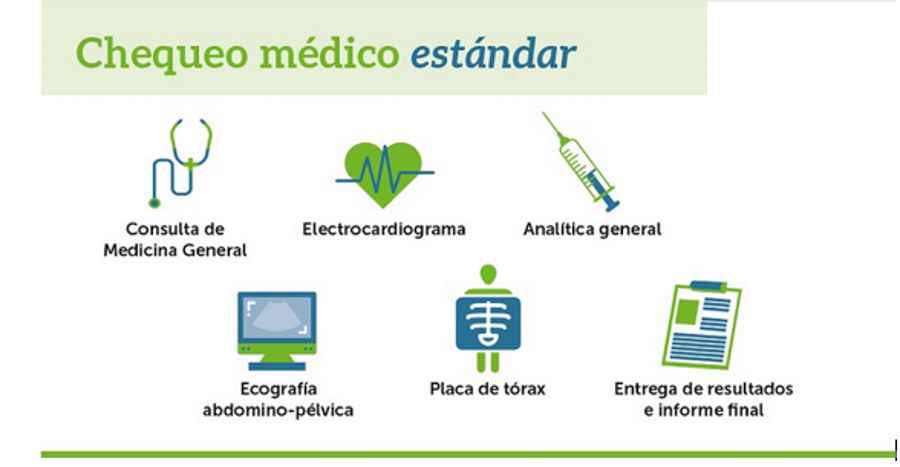 Chequeo médico estándar

Consulta de Medicina General

Electrocardiograma

Analítica general

Ecografía abdomino-pélvica

Placa de tórax

Entrega de resultados e informe final